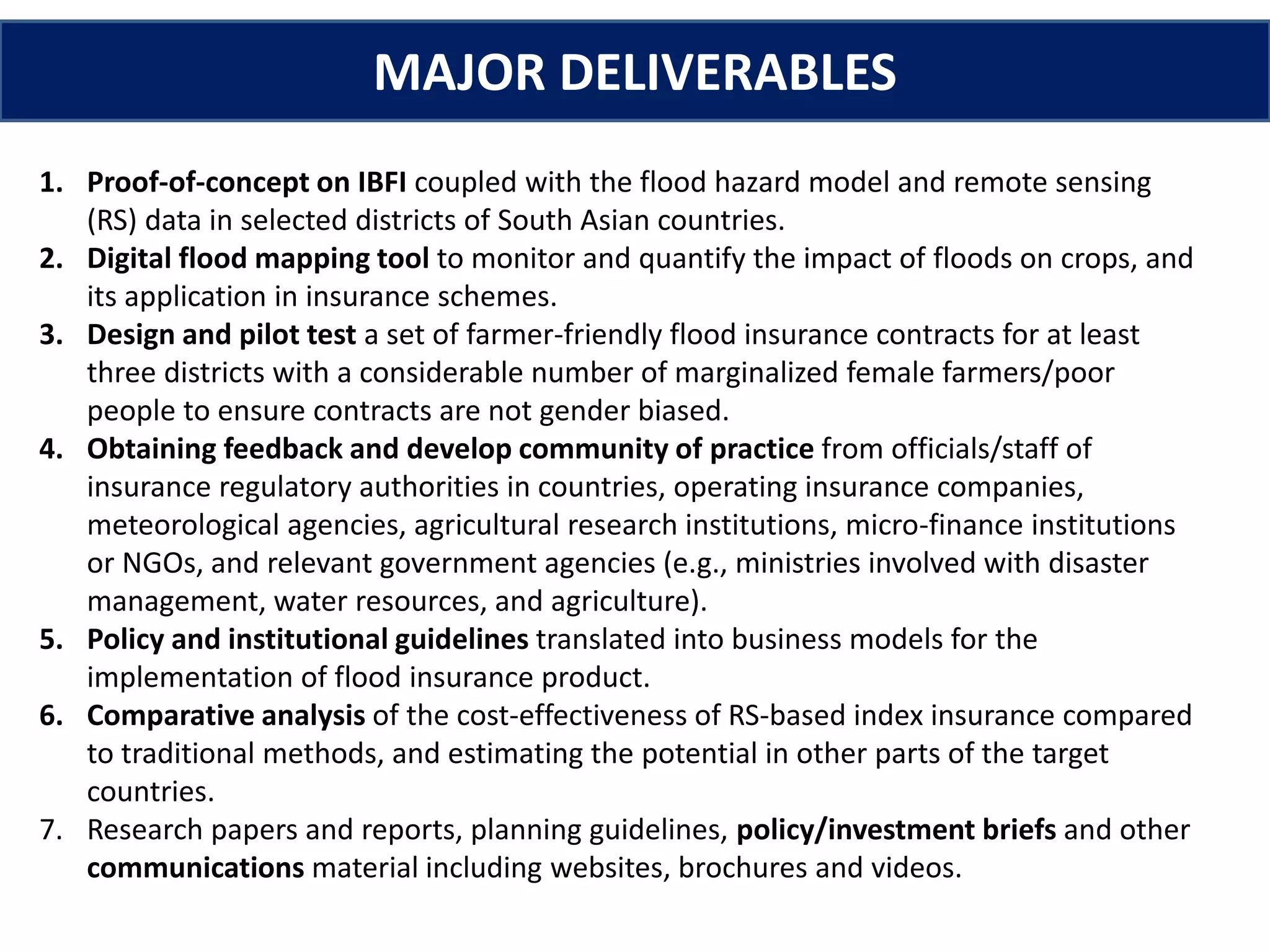 MAJOR DELIVERABLES

1. Proof-of-concept on IBFI coupled with the flood hazard model and remote sensing (RS) data in selected districts of South Asian countries.
2. Digital flood mapping tool to monitor and quantify the impact of floods on crops, and its application in insurance schemes.
3. Design and pilot test a set of farmer-friendly flood insurance contracts for at least three districts with a considerable number of marginalized female farmers/poor people to ensure contracts are not gender biased.
4. Obtaining feedback and develop community of practice from officials/staff of insurance regulatory authorities in countries, operating insurance companies, meteorological agencies, agricultural research institutions, micro-finance institutions or NGOs, and relevant government agencies (e.g., ministries involved with disaster management, water resources, and agriculture).
5. Policy and institutional guidelines translated into business models for the implementation of flood insurance product.
6. Comparative analysis of the cost-effectiveness of RS-based index insurance compared to traditional methods, and estimating the potential in other parts of the target countries.
7. Research papers and reports, planning guidelines, policy/investment briefs and other communications material including websites, brochures and videos.